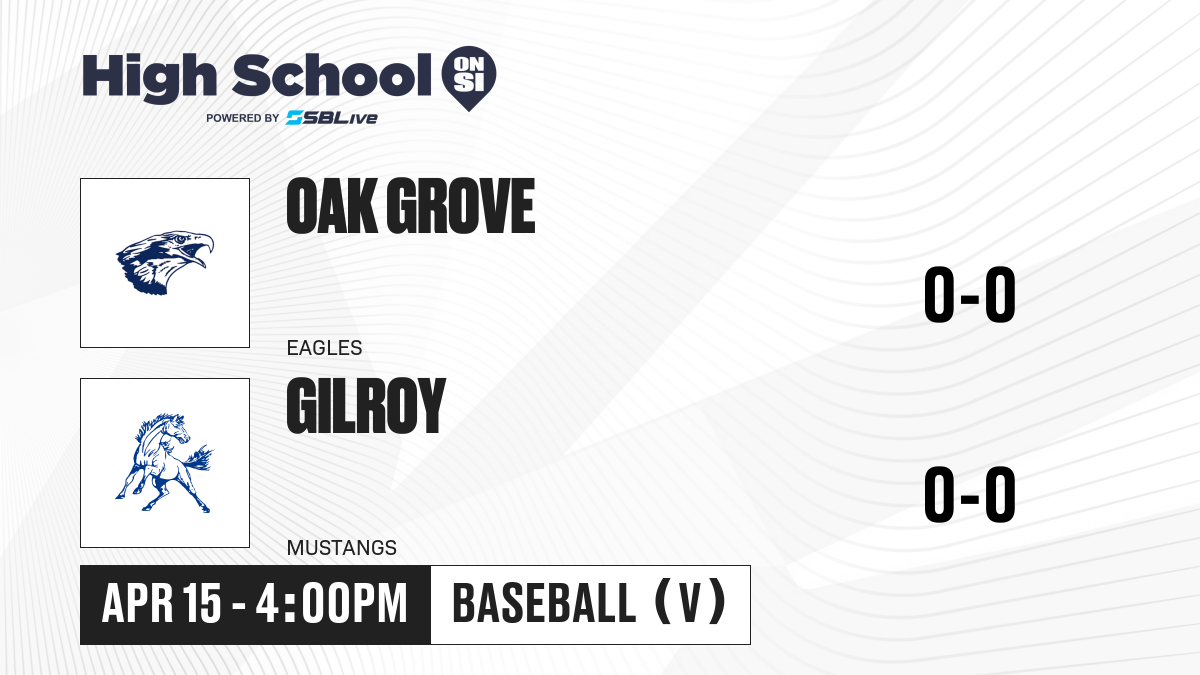 High School ON SI
POWERED BY SBLive

OAK GROVE
EAGLES
0-0

GILROY
MUSTANGS
0-0

APR 15 - 4:00PM
BASEBALL (V)